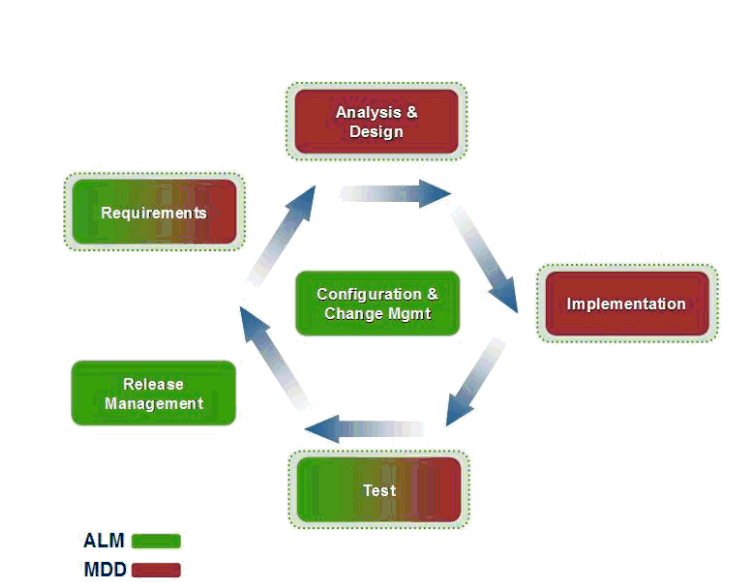 Analysis & Design

Requirements

Configuration & Change Mgmt

Implementation

Release Management

Test

ALM

MDD